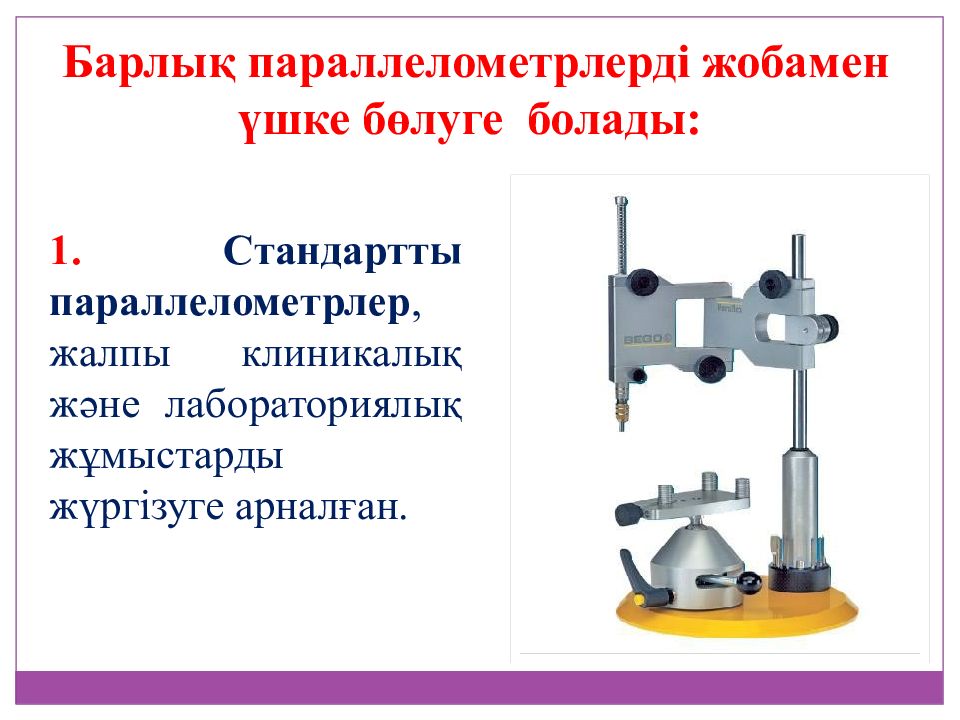 Барлық параллелометрлерді жобамен үшке бөлуге болады:

1. Стандартты параллелометрлер, жалпы клиникалық және лабораториялық жұмыстарды жүргізуге арналған.

BEGO